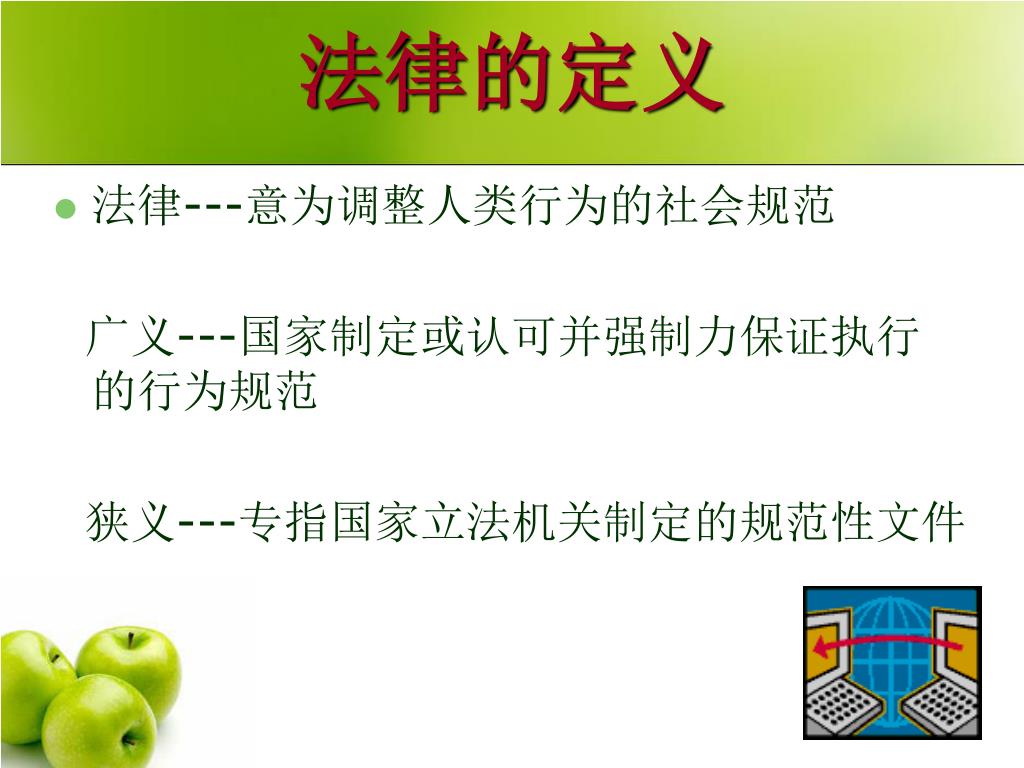 法律的定义

法律---意为调整人类行为的社会规范

广义---国家制定或认可并强制力保证执行的行为规范

狭义---专指国家立法机关制定的规范性文件